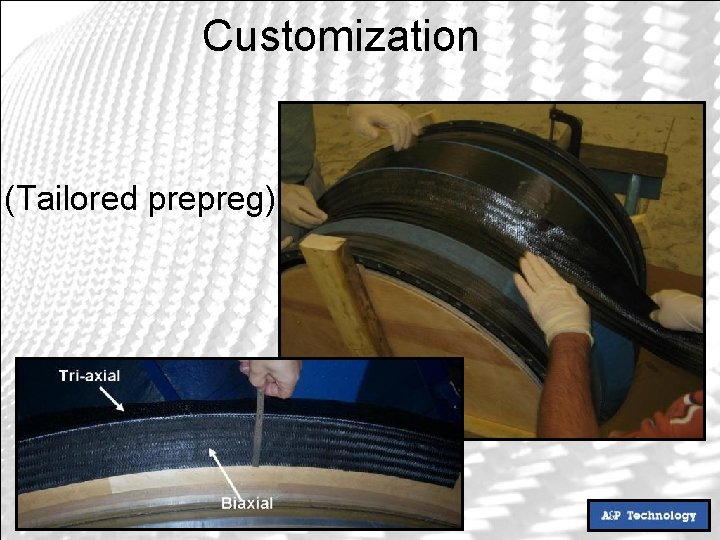 Customization

(Tailored prepreg)

Tri-axial

Biaxial

A&P Technology